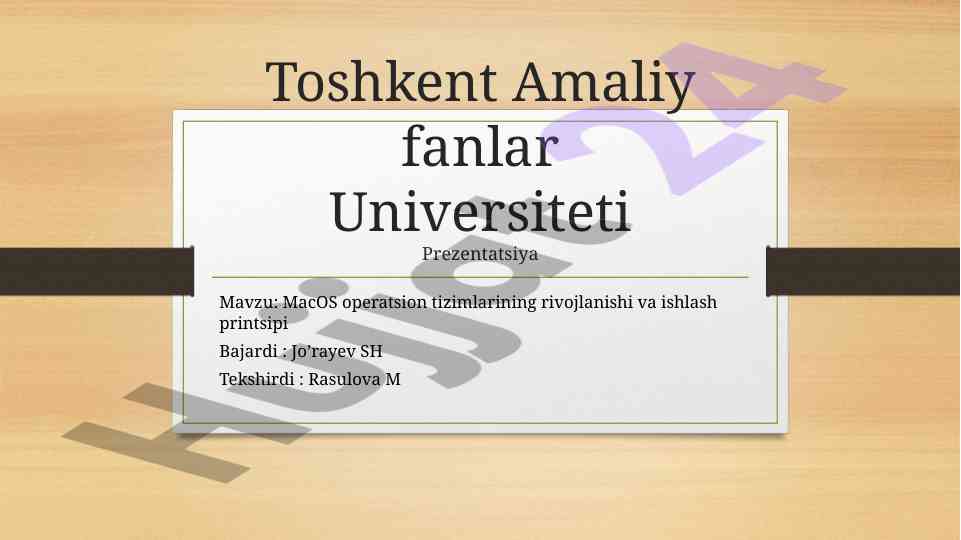 Toshkent Amaliy fanlar Universiteti

Prezentatsiya

Mavzu: MacOS operatsion tizimlarining rivojlanishi va ishlash printsipi

Bajardi : Jo'rayev SH

Tekshirdi : Rasulova M

Hujjat24